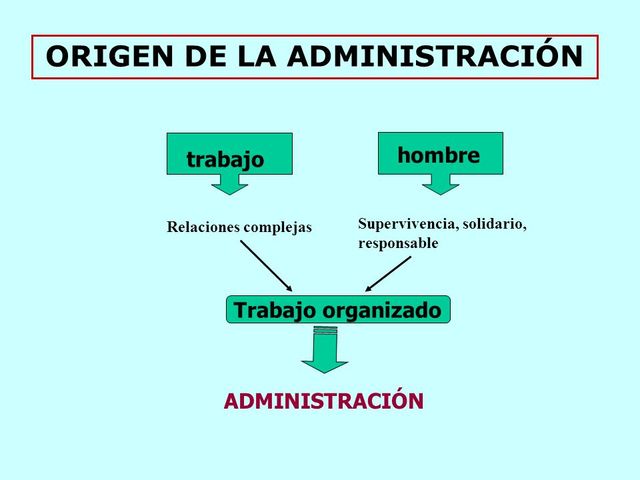 ORIGEN DE LA ADMINISTRACIÓN

trabajo

hombre

Relaciones complejas

Supervivencia, solidario, responsable

Trabajo organizado

ADMINISTRACIÓN